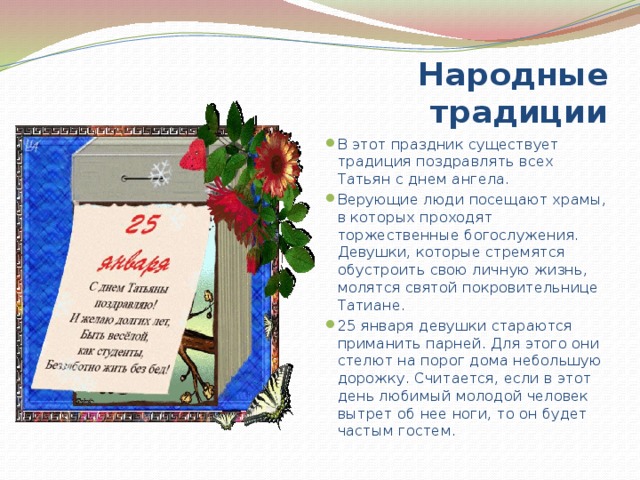 Народные традиции

25 января

С днем Татьяны поздравляю!
И желаю долгих лет,
Быть весёлой,
как студенты,
Беззаботно жить без бед!

В этот праздник существует традиция поздравлять всех Татьян с днем ангела.

Верующие люди посещают храмы, в которых проходят торжественные богослужения. Девушки, которые стремятся обустроить свою личную жизнь, молятся святой покровительнице Татиане.

25 января девушки стараются приманить парней. Для этого они стелют на порог дома небольшую дорожку. Считается, если в этот день любимый молодой человек вытрет об нее ноги, то он будет частым гостем.